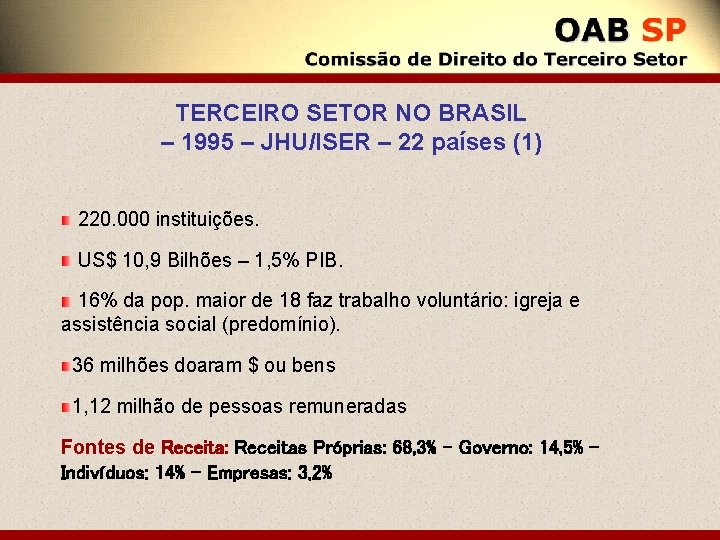 OAB SP
Comissão de Direito do Terceiro Setor

TERCEIRO SETOR NO BRASIL
– 1995 – JHU/ISER – 22 países (1)

220.000 instituições.

US$ 10,9 Bilhões – 1,5% PIB.

16% da pop. maior de 18 faz trabalho voluntário: igreja e assistência social (predomínio).

36 milhões doaram $ ou bens

1,12 milhão de pessoas remuneradas

Fontes de Receita: Receitas Próprias: 68,3% – Governo: 14,5% – Indivíduos: 14% – Empresas: 3,2%